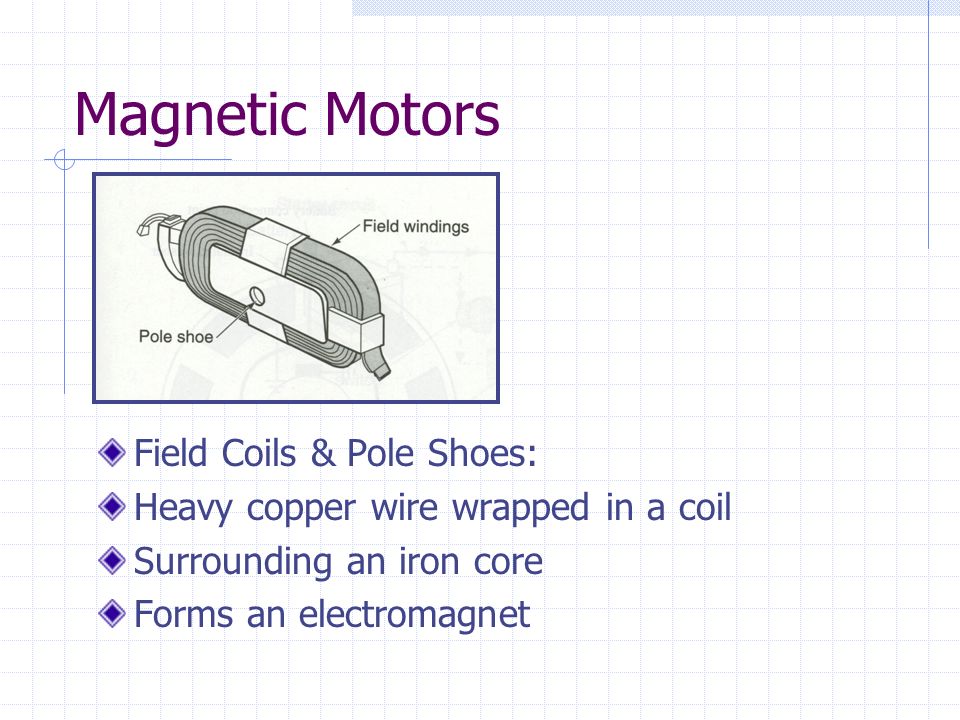 Magnetic Motors

Field windings

Pole shoe

Field Coils & Pole Shoes:

Heavy copper wire wrapped in a coil

Surrounding an iron core

Forms an electromagnet